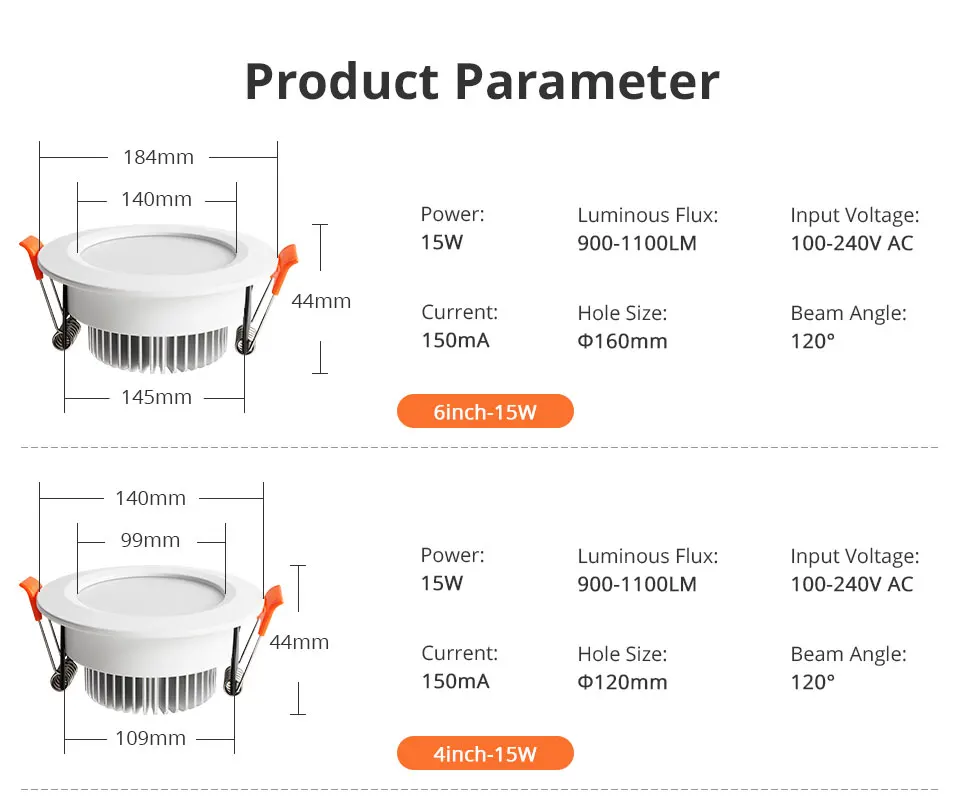 Product Parameter

184mm

140mm

44mm

145mm

Power:
15W

Luminous Flux:
900-1100LM

Input Voltage:
100-240V AC

Current:
150mA

Hole Size:
Φ160mm

Beam Angle:
120°

6inch-15W

140mm

99mm

44mm

109mm

Power:
15W

Luminous Flux:
900-1100LM

Input Voltage:
100-240V AC

Current:
150mA

Hole Size:
Φ120mm

Beam Angle:
120°

4inch-15W